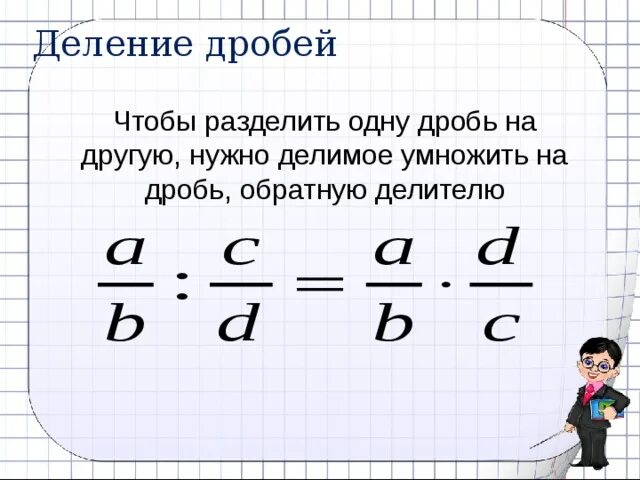 Деление дробей

Чтобы разделить одну дробь на другую, нужно делимое умножить на дробь, обратную делителю

$\frac{a}{b} : \frac{c}{d} = \frac{a}{b} \cdot \frac{d}{c}$